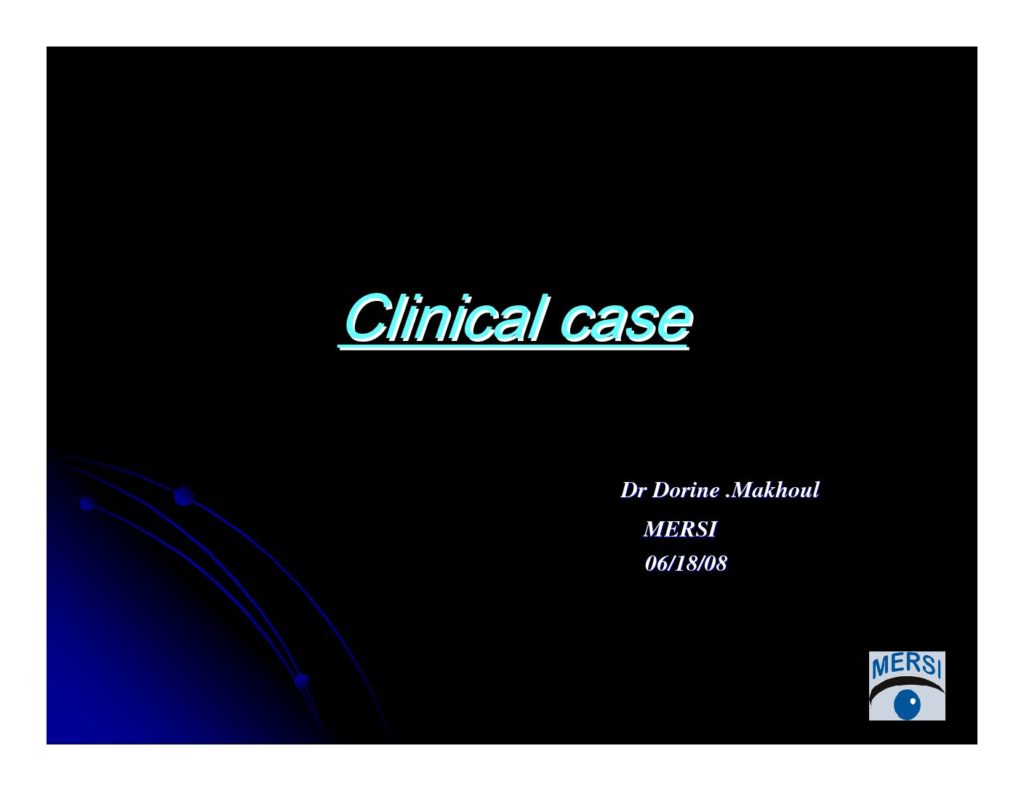 Clinical case

Dr Dorine .Makhoul
MERSI
06/18/08

MERSI